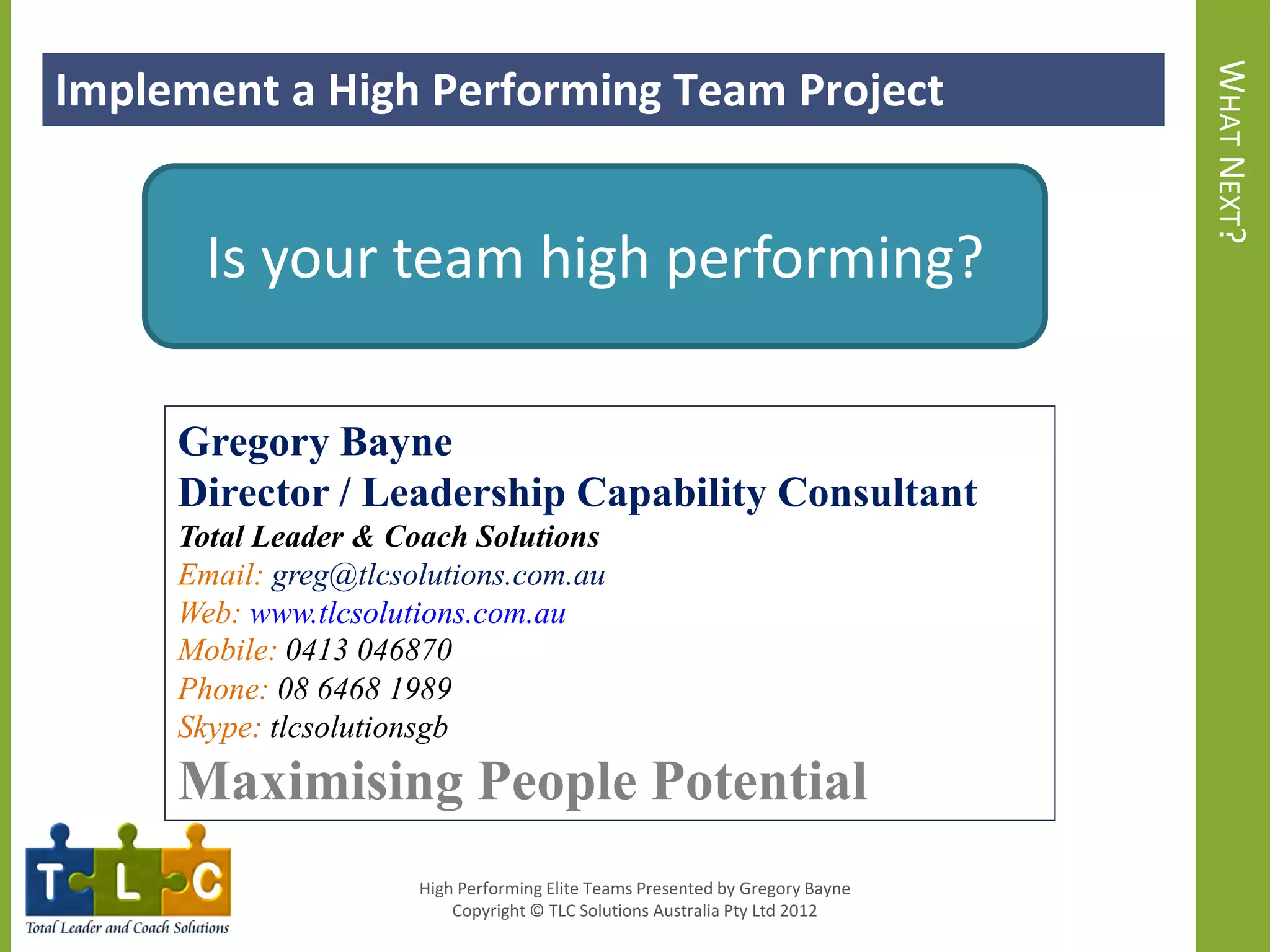 Implement a High Performing Team Project

WHAT NEXT?

Is your team high performing?

Gregory Bayne
Director / Leadership Capability Consultant
Total Leader & Coach Solutions
Email: greg@tlcsolutions.com.au
Web: www.tlcsolutions.com.au
Mobile: 0413 046870
Phone: 08 6468 1989
Skype: tlcsolutionsgb
Maximising People Potential

T L C
Total Leader and Coach Solutions

High Performing Elite Teams Presented by Gregory Bayne
Copyright © TLC Solutions Australia Pty Ltd 2012